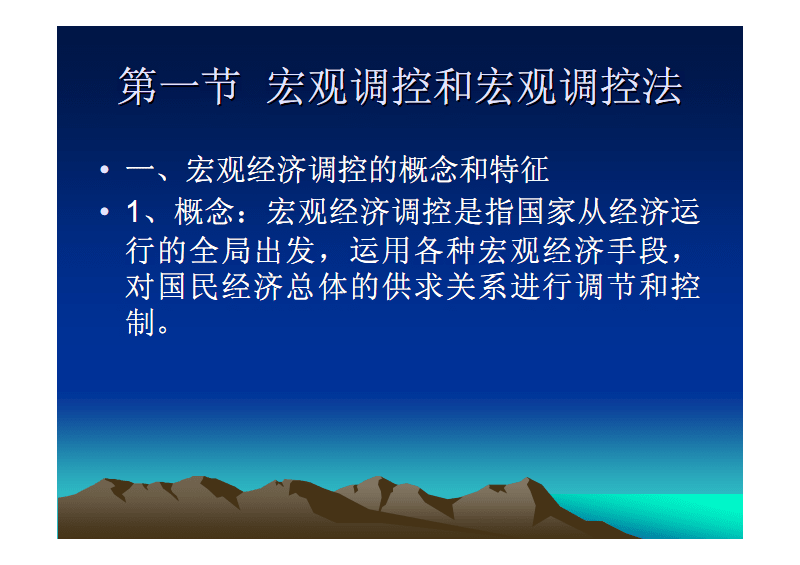 第一节 宏观调控和宏观调控法

• 一、宏观经济调控的概念和特征

• 1、概念：宏观经济调控是指国家从经济运行的全局出发，运用各种宏观经济手段，对国民经济总体的供求关系进行调节和控制。